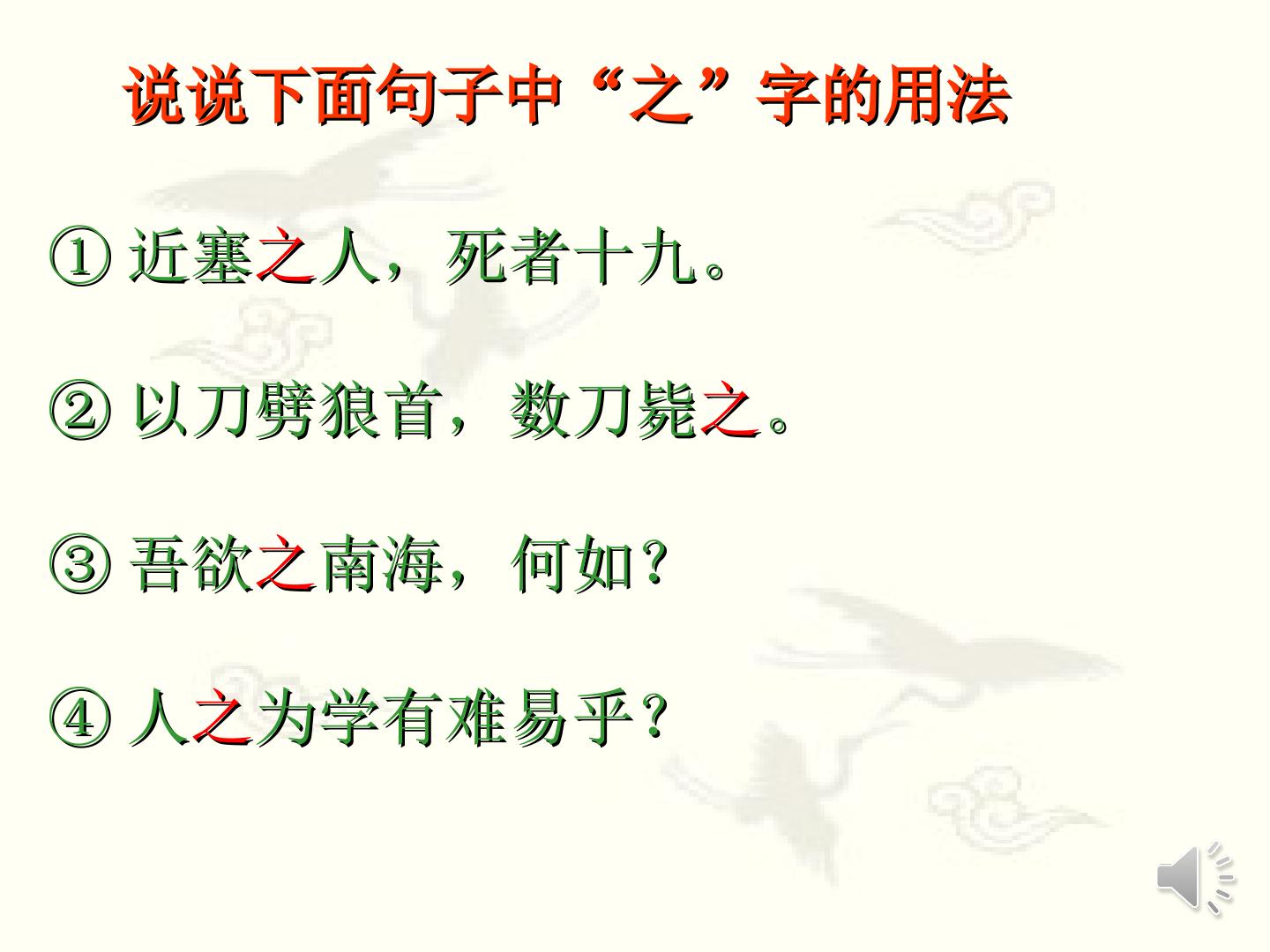 说说下面句子中“之”字的用法

① 近塞之人，死者十九。

② 以刀劈狼首，数刀毙之。

③ 吾欲之南海，何如？

④ 人之为学有难易乎？